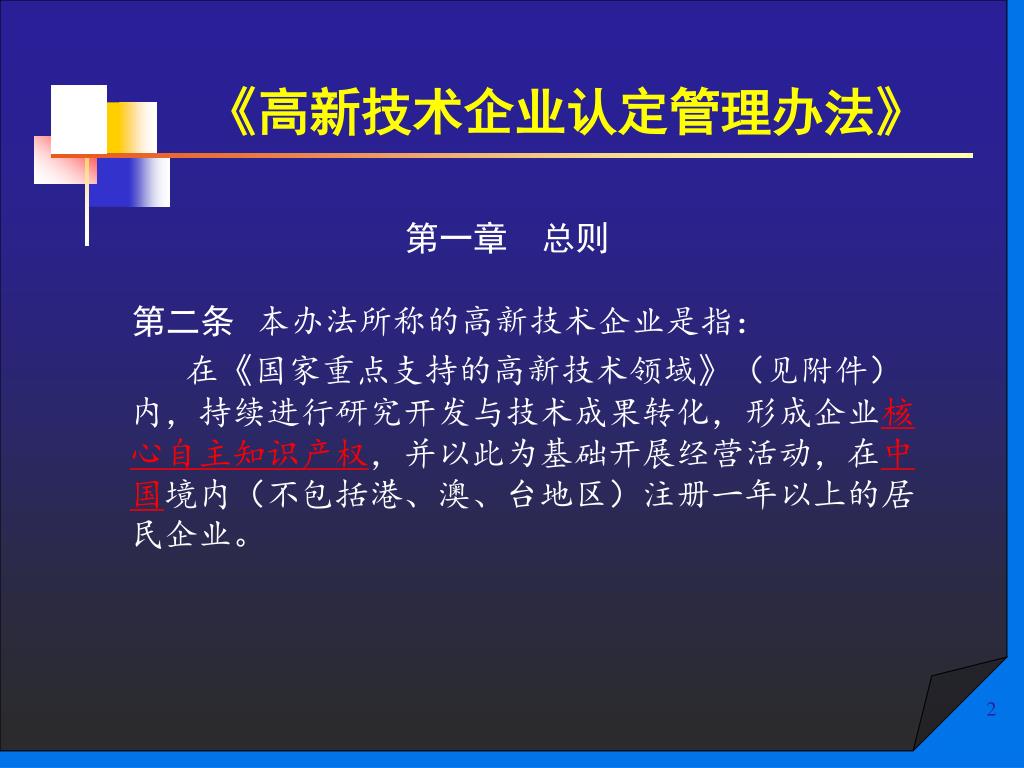 《高新技术企业认定管理办法》

第一章　总则

第二条　本办法所称的高新技术企业是指：

在《国家重点支持的高新技术领域》（见附件）内，持续进行研究开发与技术成果转化，形成企业核心自主知识产权，并以此为基础开展经营活动，在中国境内（不包括港、澳、台地区）注册一年以上的居民企业。

2